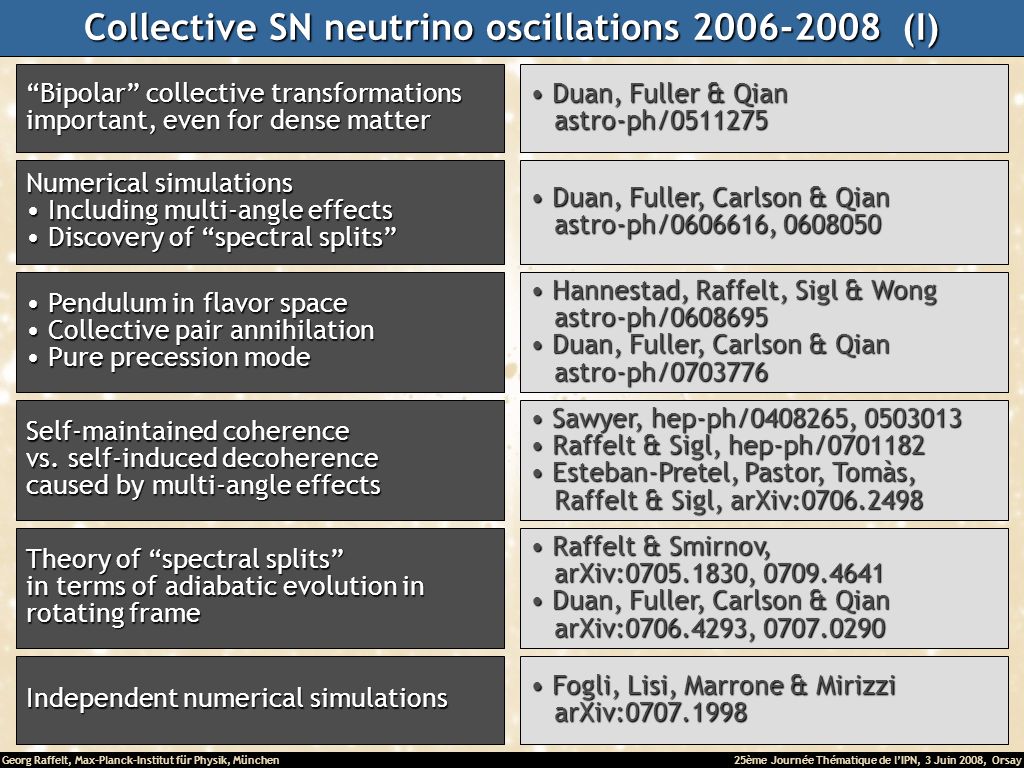 Collective SN neutrino oscillations 2006-2008 (I)

"Bipolar" collective transformations important, even for dense matter

• Duan, Fuller & Qian astro-ph/0511275

Numerical simulations
• Including multi-angle effects
• Discovery of "spectral splits"

• Duan, Fuller, Carlson & Qian astro-ph/0606616, 0608050

• Pendulum in flavor space
• Collective pair annihilation
• Pure precession mode

• Hannestad, Raffelt, Sigl & Wong astro-ph/0608695
• Duan, Fuller, Carlson & Qian astro-ph/0703776

Self-maintained coherence vs. self-induced decoherence caused by multi-angle effects

• Sawyer, hep-ph/0408265, 0503013
• Raffelt & Sigl, hep-ph/0701182
• Esteban-Pretel, Pastor, Tomàs, Raffelt & Sigl, arXiv:0706.2498

Theory of "spectral splits" in terms of adiabatic evolution in rotating frame

• Raffelt & Smirnov, arXiv:0705.1830, 0709.4641
• Duan, Fuller, Carlson & Qian arXiv:0706.4293, 0707.0290

Independent numerical simulations

• Fogli, Lisi, Marrone & Mirizzi arXiv:0707.1998

Georg Raffelt, Max-Planck-Institut für Physik, München

25ème Journée Thématique de l'IPN, 3 Juin 2008, Orsay